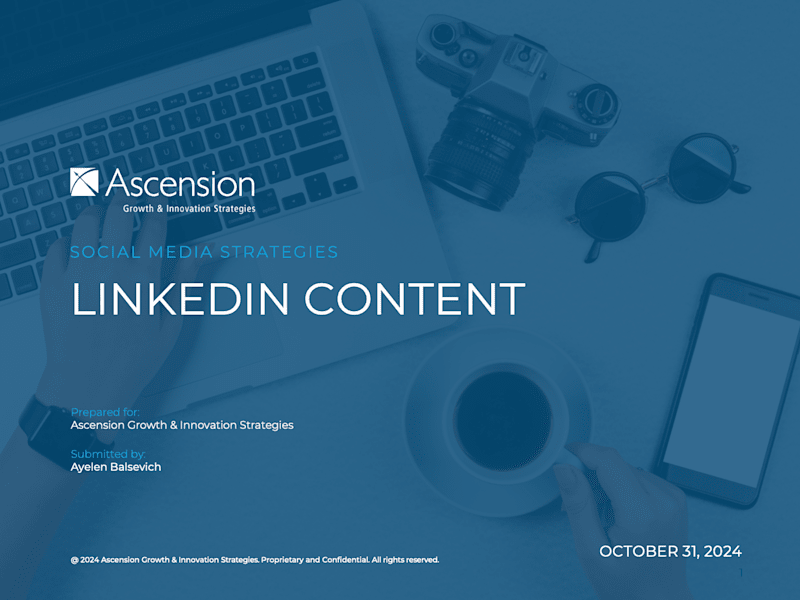 Ascension
Growth & Innovation Strategies

SOCIAL MEDIA STRATEGIES

LINKEDIN CONTENT

Prepared for:
Ascension Growth & Innovation Strategies

Submitted by:
Ayelen Balsevich

@ 2024 Ascension Growth & Innovation Strategies. Proprietary and Confidential. All rights reserved.

OCTOBER 31, 2024

1